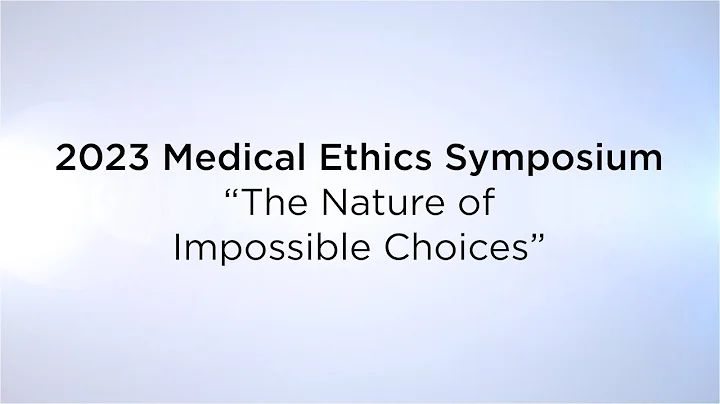 2023 Medical Ethics Symposium
“The Nature of Impossible Choices”